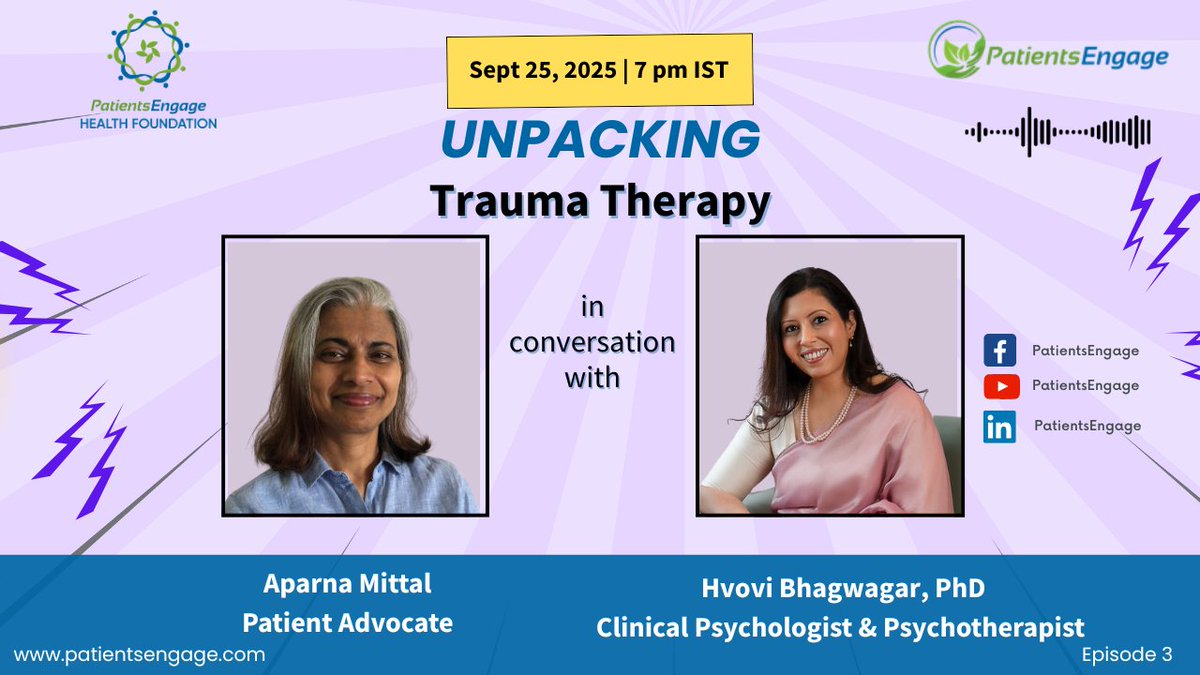 PatientsEngage
HEALTH FOUNDATION

Sept 25, 2025 | 7 pm IST

PatientsEngage

UNPACKING
Trauma Therapy

in conversation with

PatientsEngage
PatientsEngage
PatientsEngage

Aparna Mittal
Patient Advocate

Hvovi Bhagwagar, PhD
Clinical Psychologist & Psychotherapist

www.patientsengage.com

Episode 3